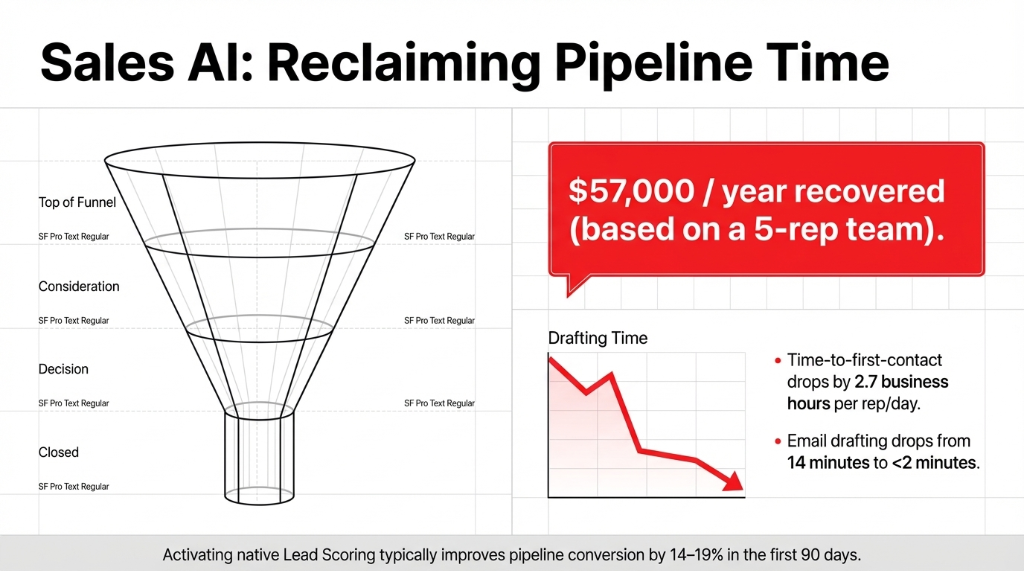 Sales AI: Reclaiming Pipeline Time

Top of Funnel
SF Pro Text Regular
SF Pro Text Regular

Consideration
SF Pro Text Regular
SF Pro Text Regular

Decision
SF Pro Text Regular
SF Pro Text Regular

Closed
SF Pro Text Regular

$57,000 / year recovered (based on a 5-rep team).

Drafting Time

• Time-to-first-contact drops by 2.7 business hours per rep/day.

• Email drafting drops from 14 minutes to <2 minutes.

Activating native Lead Scoring typically improves pipeline conversion by 14–19% in the first 90 days.